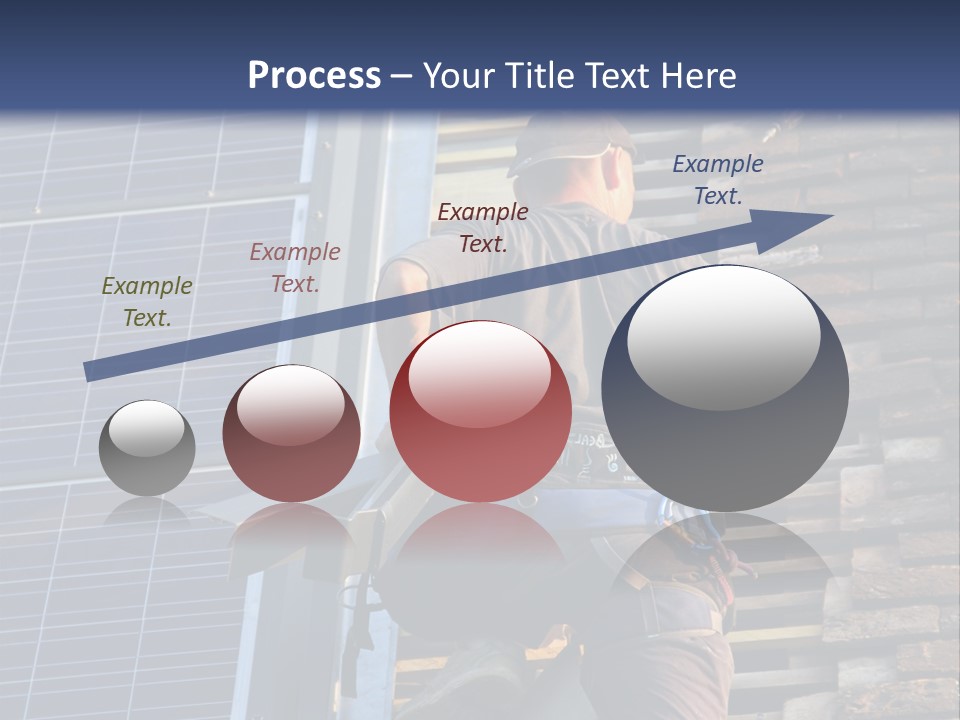 Process – Your Title Text Here

Example Text.

Example Text.

Example Text.

Example Text.